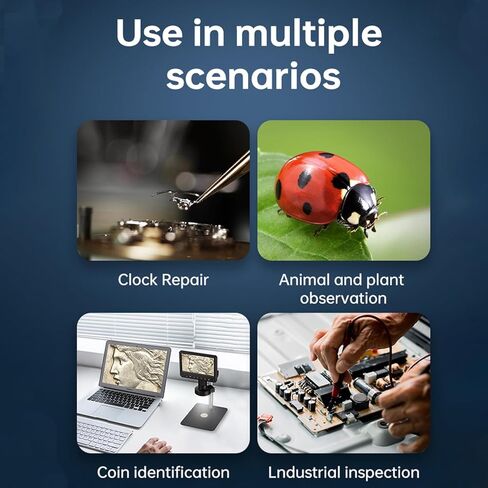 Use in multiple scenarios

Clock Repair

Animal and plant observation

Coin identification

Lndustrial inspection